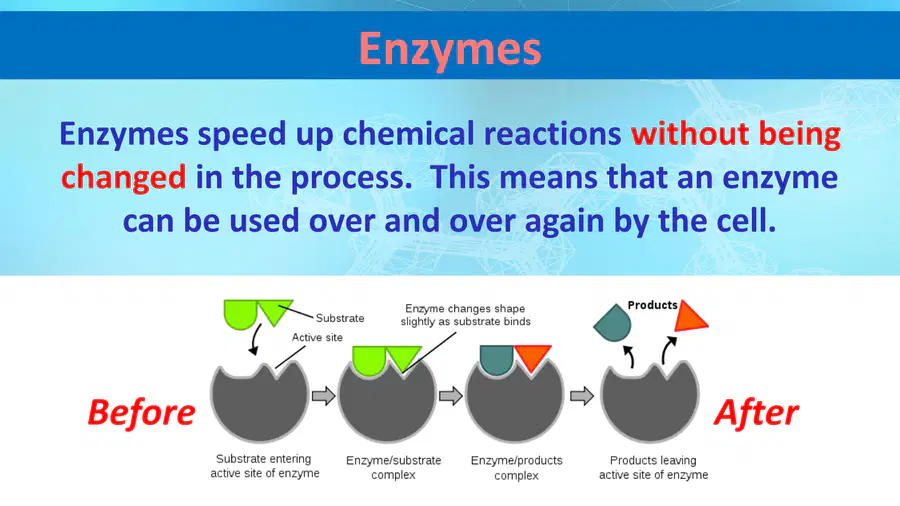 Enzymes

Enzymes speed up chemical reactions without being changed in the process. This means that an enzyme can be used over and over again by the cell.

Substrate

Active site

Enzyme changes shape slightly as substrate binds

Products

Before

After

Substrate entering active site of enzyme

Enzyme/substrate complex

Enzyme/products complex

Products leaving active site of enzyme